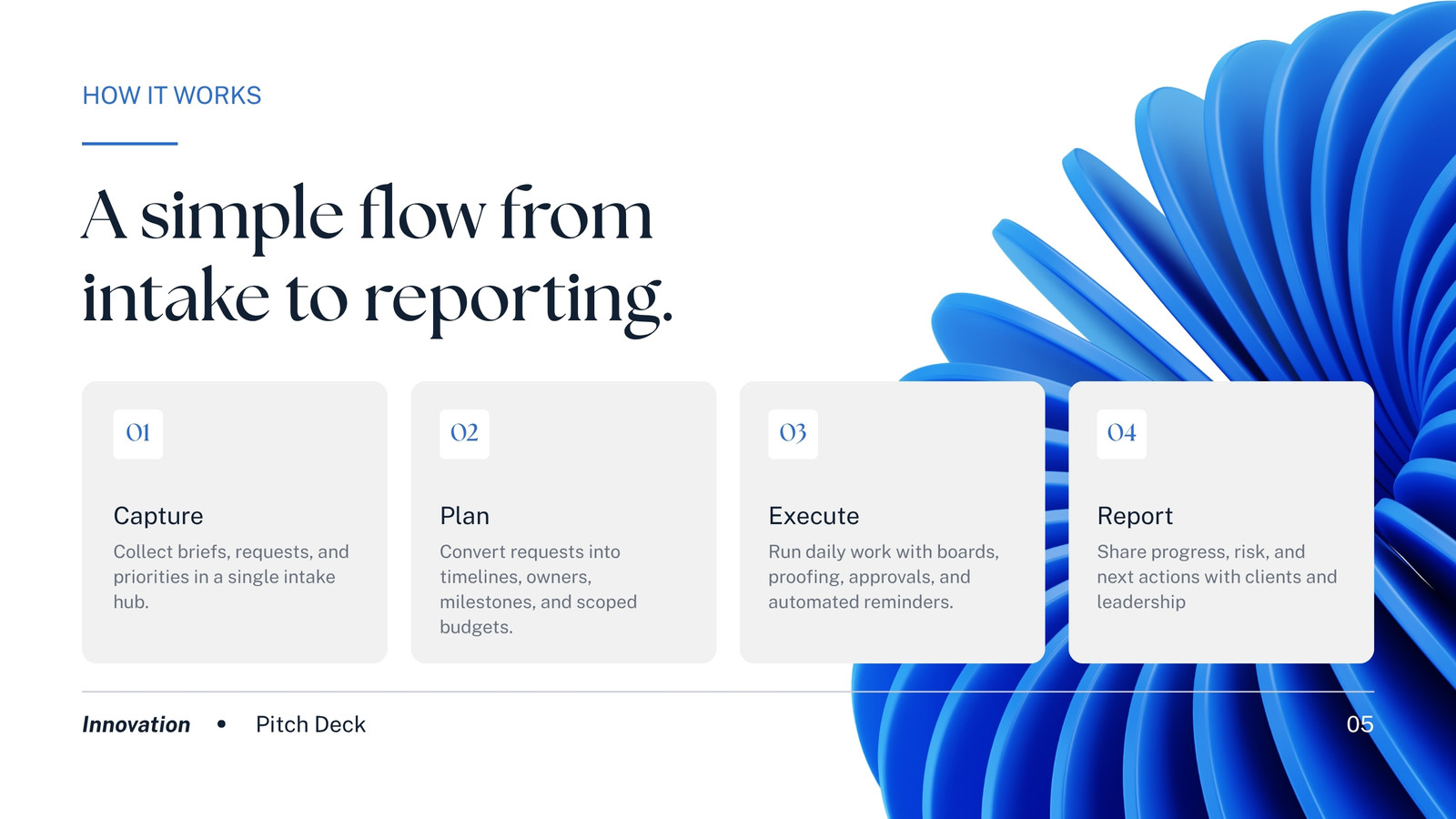 HOW IT WORKS

A simple flow from intake to reporting.

01

Capture

Collect briefs, requests, and priorities in a single intake hub.

02

Plan

Convert requests into timelines, owners, milestones, and scoped budgets.

03

Execute

Run daily work with boards, proofing, approvals, and automated reminders.

04

Report

Share progress, risk, and next actions with clients and leadership

Innovation • Pitch Deck

05